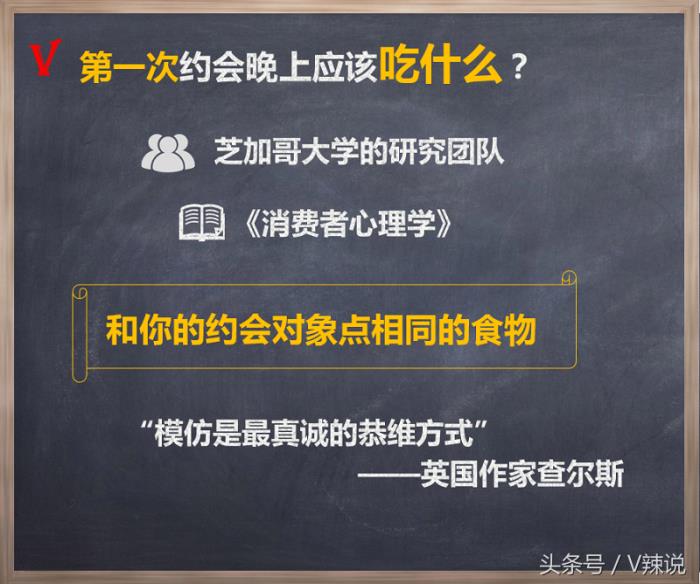 V 第一次约会晚上应该吃什么？

芝加哥大学的研究团队

《消费者心理学》

和你的约会对象点相同的食物

“模仿是最真诚的恭维方式”
——英国作家查尔斯

头条号 / V辣说